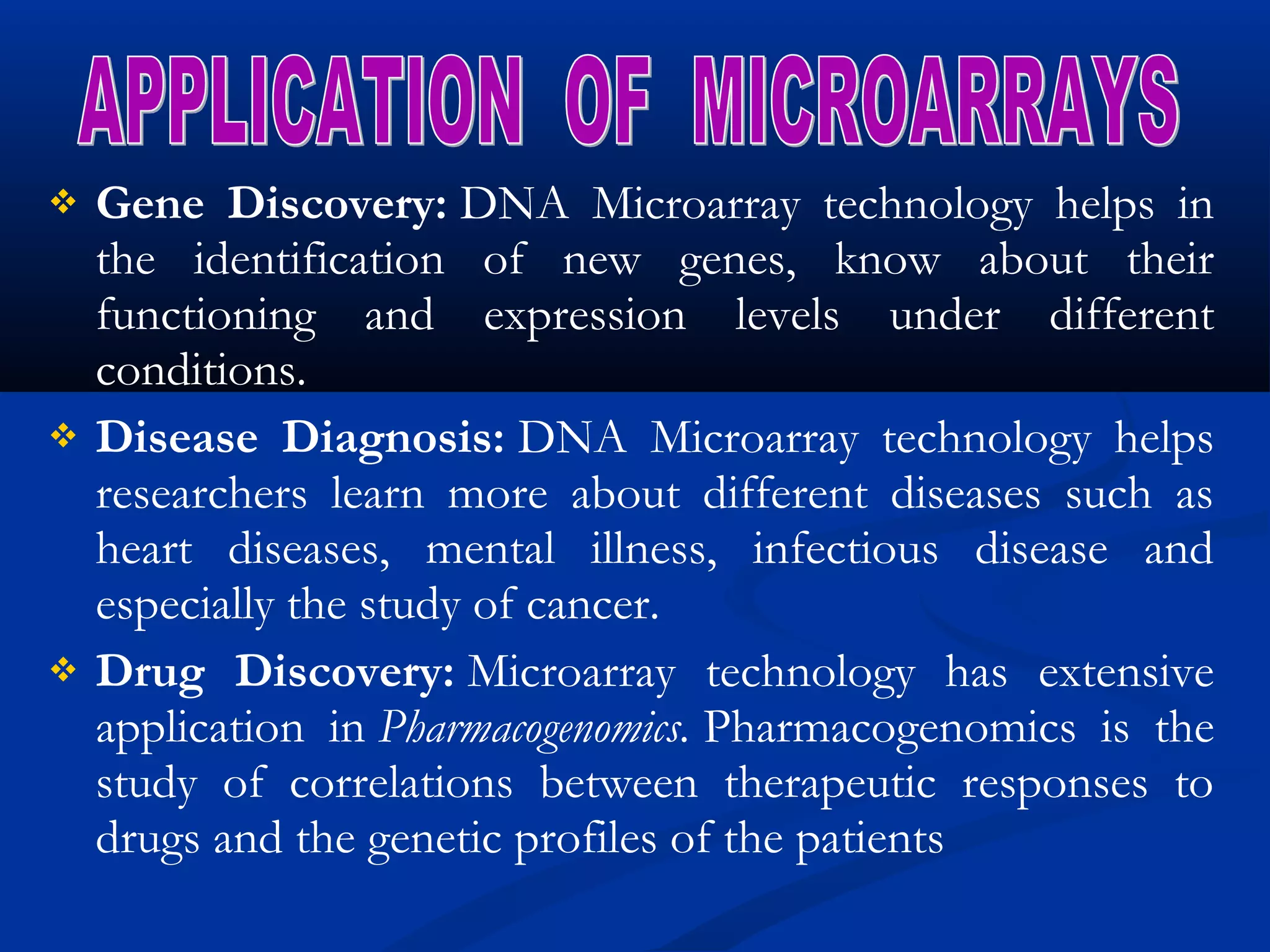 APPLICATION OF MICROARRAYS

❖ Gene Discovery: DNA Microarray technology helps in the identification of new genes, know about their functioning and expression levels under different conditions.

❖ Disease Diagnosis: DNA Microarray technology helps researchers learn more about different diseases such as heart diseases, mental illness, infectious disease and especially the study of cancer.

❖ Drug Discovery: Microarray technology has extensive application in Pharmacogenomics. Pharmacogenomics is the study of correlations between therapeutic responses to drugs and the genetic profiles of the patients